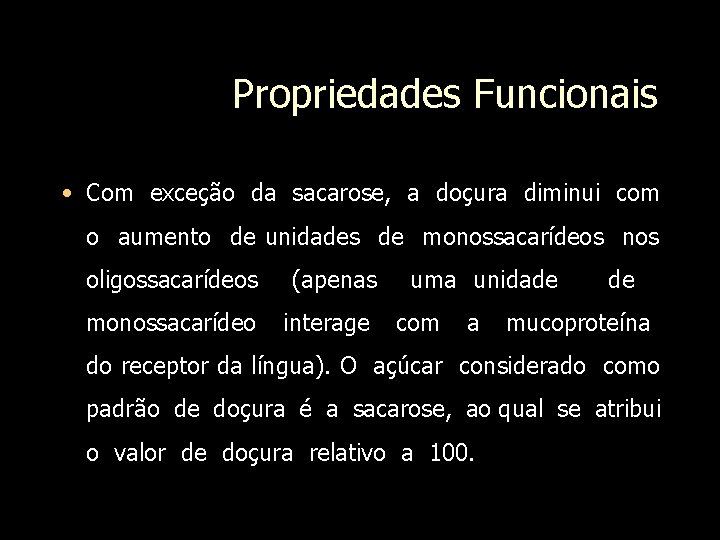 Propriedades Funcionais

• Com exceção da sacarose, a doçura diminui com o aumento de unidades de monossacarídeos nos oligossacarídeos (apenas uma unidade de monossacarídeo interage com a mucoproteína do receptor da língua). O açúcar considerado como padrão de doçura é a sacarose, ao qual se atribui o valor de doçura relativo a 100.